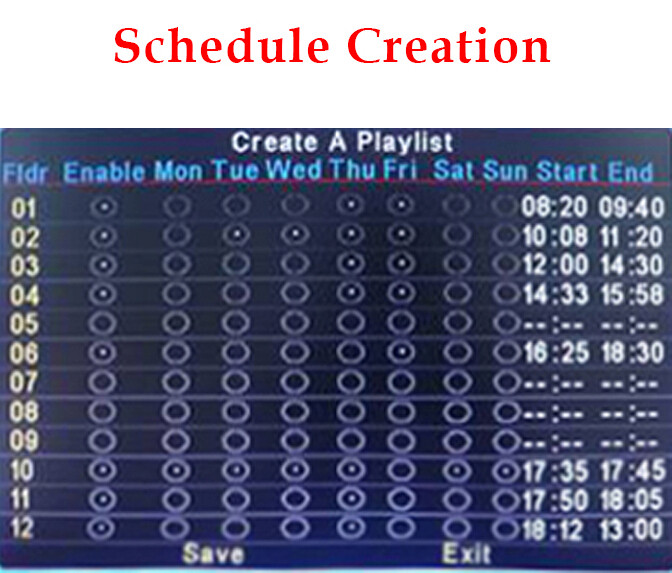 Schedule Creation

Create A Playlist

| Fldr | Enable | Mon | Tue | Wed | Thu | Fri | Sat | Sun | Start | End |
|---|---|---|---|---|---|---|---|---|---|---|
| 01 | | | | | | | | | 08:20 | 09:40 |
| 02 | | | | | | | | | 10:08 | 11:20 |
| 03 | | | | | | | | | 12:00 | 14:30 |
| 04 | | | | | | | | | 14:33 | 15:58 |
| 05 | | | | | | | | | --:-- | --:-- |
| 06 | | | | | | | | | 16:25 | 18:30 |
| 07 | | | | | | | | | --:-- | --:-- |
| 08 | | | | | | | | | --:-- | --:-- |
| 09 | | | | | | | | | --:-- | --:-- |
| 10 | | | | | | | | | 17:35 | 17:45 |
| 11 | | | | | | | | | 17:50 | 18:05 |
| 12 | | | | | | | | | 18:12 | 13:00 |

Save Exit